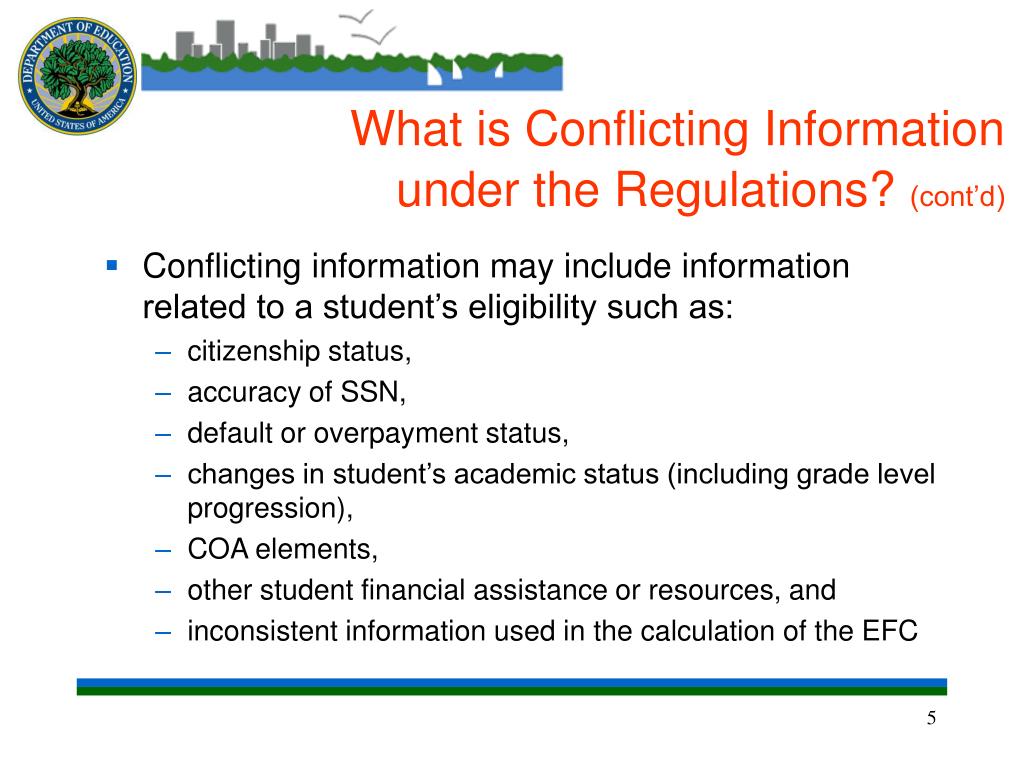 DEPARTMENT OF EDUCATION
UNITED STATES OF AMERICA

What is Conflicting Information under the Regulations? (cont'd)

▪ Conflicting information may include information related to a student's eligibility such as:
– citizenship status,
– accuracy of SSN,
– default or overpayment status,
– changes in student's academic status (including grade level progression),
– COA elements,
– other student financial assistance or resources, and
– inconsistent information used in the calculation of the EFC

5